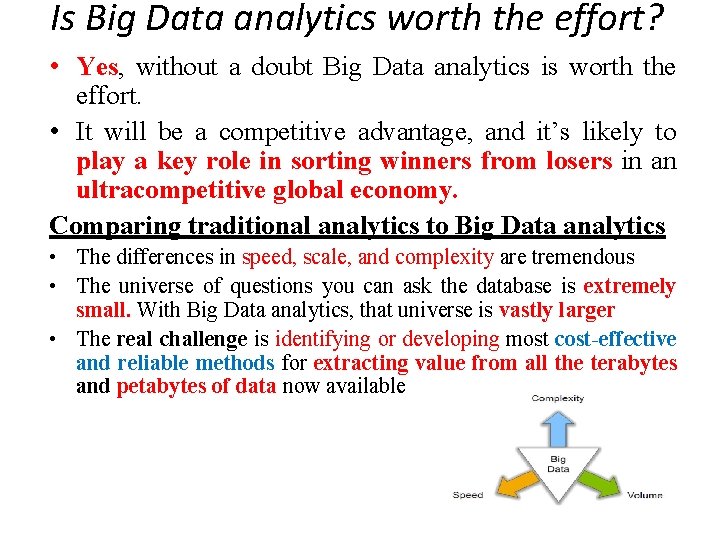 Is Big Data analytics worth the effort?

• Yes, without a doubt Big Data analytics is worth the effort.

• It will be a competitive advantage, and it's likely to play a key role in sorting winners from losers in an ultracompetitive global economy.

Comparing traditional analytics to Big Data analytics

• The differences in speed, scale, and complexity are tremendous

• The universe of questions you can ask the database is extremely small. With Big Data analytics, that universe is vastly larger

• The real challenge is identifying or developing most cost-effective and reliable methods for extracting value from all the terabytes and petabytes of data now available

Complexity

Big Data

Speed

Volume